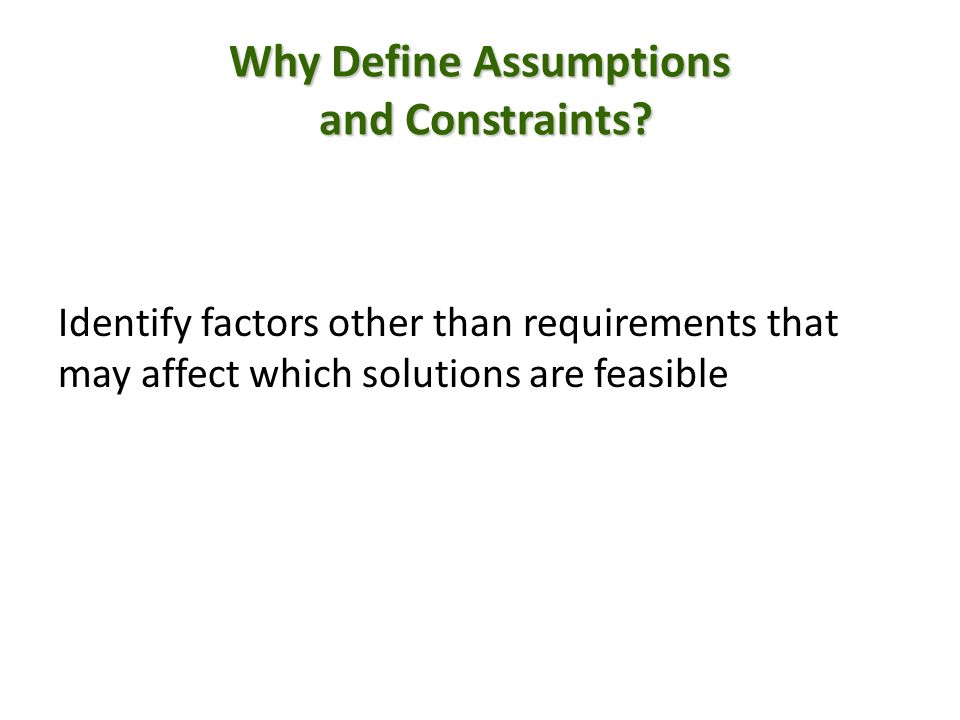 Why Define Assumptions and Constraints?

Identify factors other than requirements that may affect which solutions are feasible